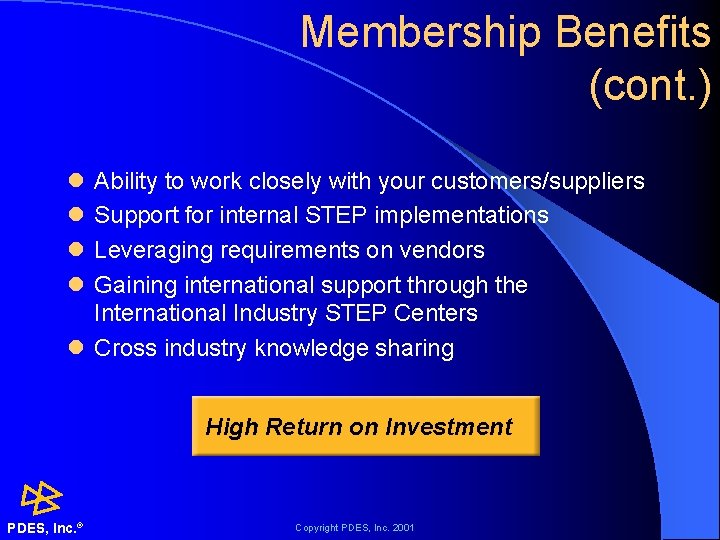 Membership Benefits (cont.)

- Ability to work closely with your customers/suppliers
- Support for internal STEP implementations
- Leveraging requirements on vendors
- Gaining international support through the International Industry STEP Centers
- Cross industry knowledge sharing

High Return on Investment

PDES, Inc.®

Copyright PDES, Inc. 2001